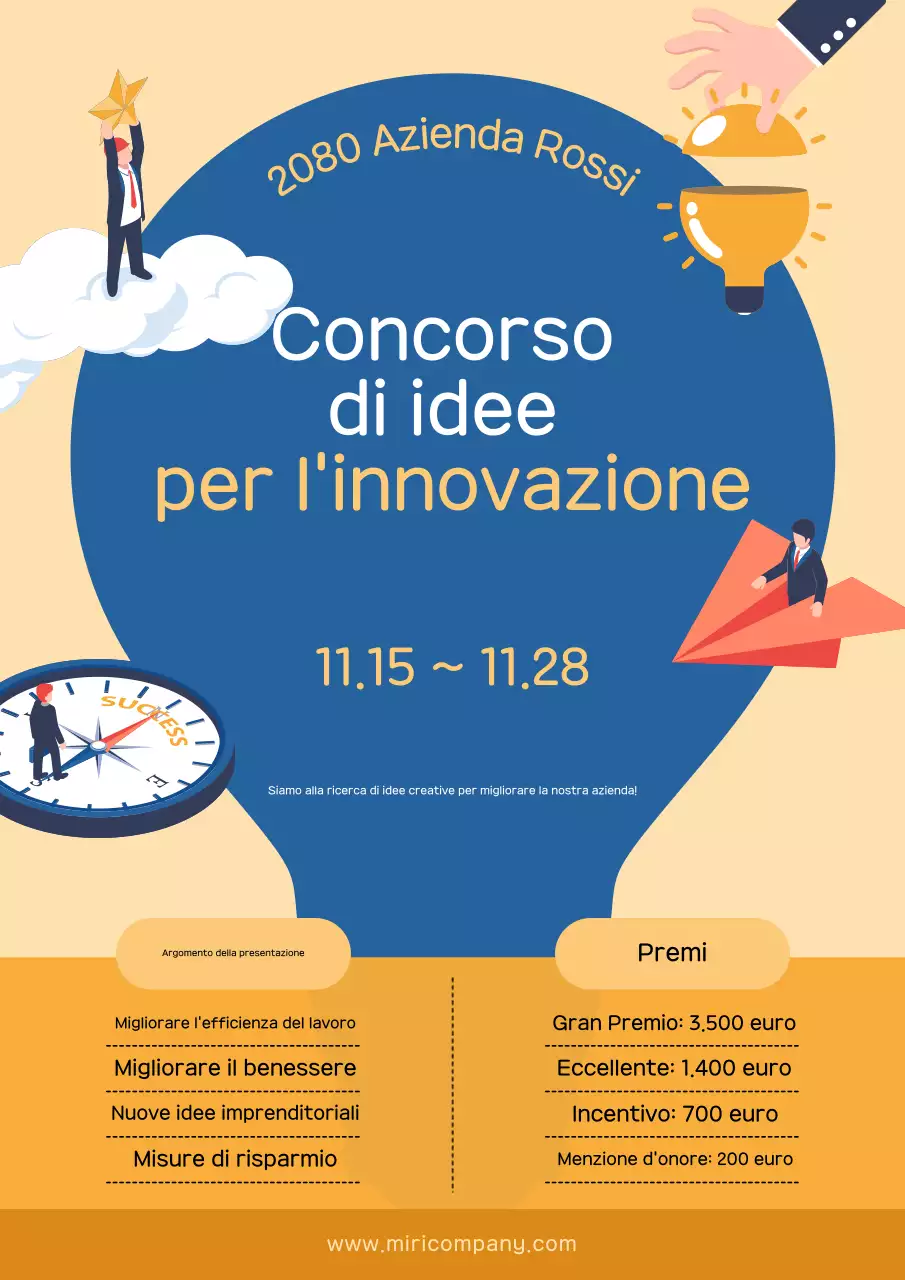 2080 Azienda Rossi

Concorso di idee per l'innovazione

11.15 ~ 11.28

SUCCESS

E

Siamo alla ricerca di idee creative per migliorare la nostra azienda!

Argomento della presentazione

Migliorare l'efficienza del lavoro

Migliorare il benessere

Nuove idee imprenditoriali

Misure di risparmio

Premi

Gran Premio: 3.500 euro

Eccellente: 1.400 euro

Incentivo: 700 euro

Menzione d'onore: 200 euro

www.miricompany.com